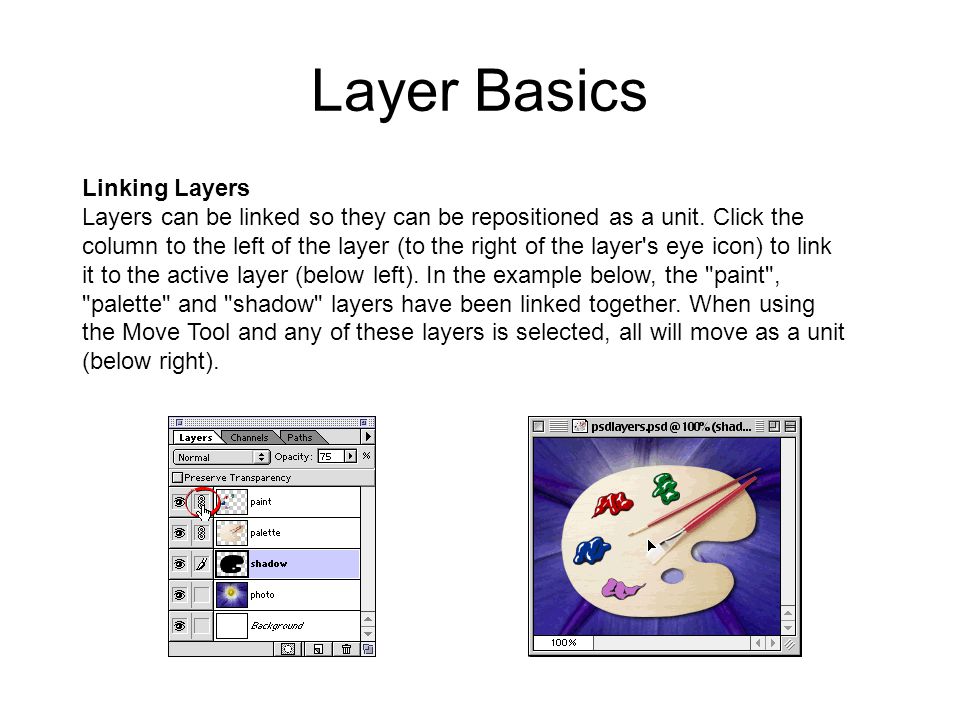 Layer Basics

**Linking Layers**
Layers can be linked so they can be repositioned as a unit. Click the column to the left of the layer (to the right of the layer's eye icon) to link it to the active layer (below left). In the example below, the "paint", "palette" and "shadow" layers have been linked together. When using the Move Tool and any of these layers is selected, all will move as a unit (below right).

Layers Channels Paths
Normal Opacity: 75 %
Preserve Transparency
paint
palette
shadow
photo
Background

psdlayers.psd @ 100% (shad...
100%